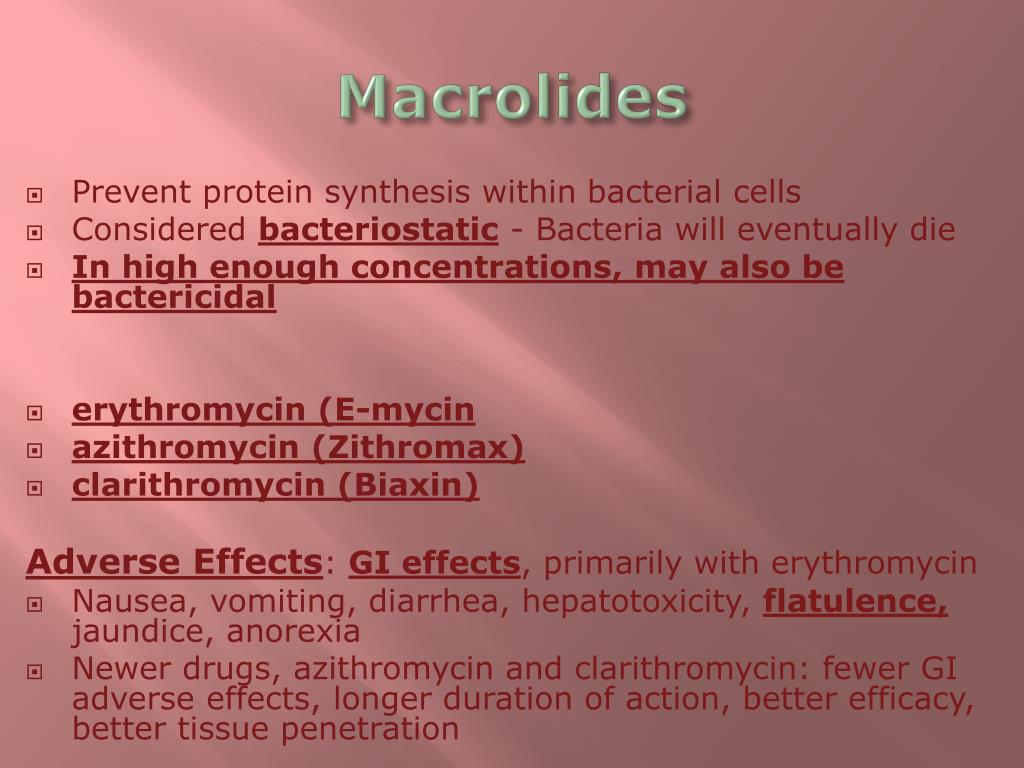 Macrolides

Prevent protein synthesis within bacterial cells
Considered bacteriostatic - Bacteria will eventually die
In high enough concentrations, may also be bactericidal

erythromycin (E-mycin
azithromycin (Zithromax)
clarithromycin (Biaxin)

Adverse Effects: GI effects, primarily with erythromycin
Nausea, vomiting, diarrhea, hepatotoxicity, flatulence, jaundice, anorexia
Newer drugs, azithromycin and clarithromycin: fewer GI adverse effects, longer duration of action, better efficacy, better tissue penetration